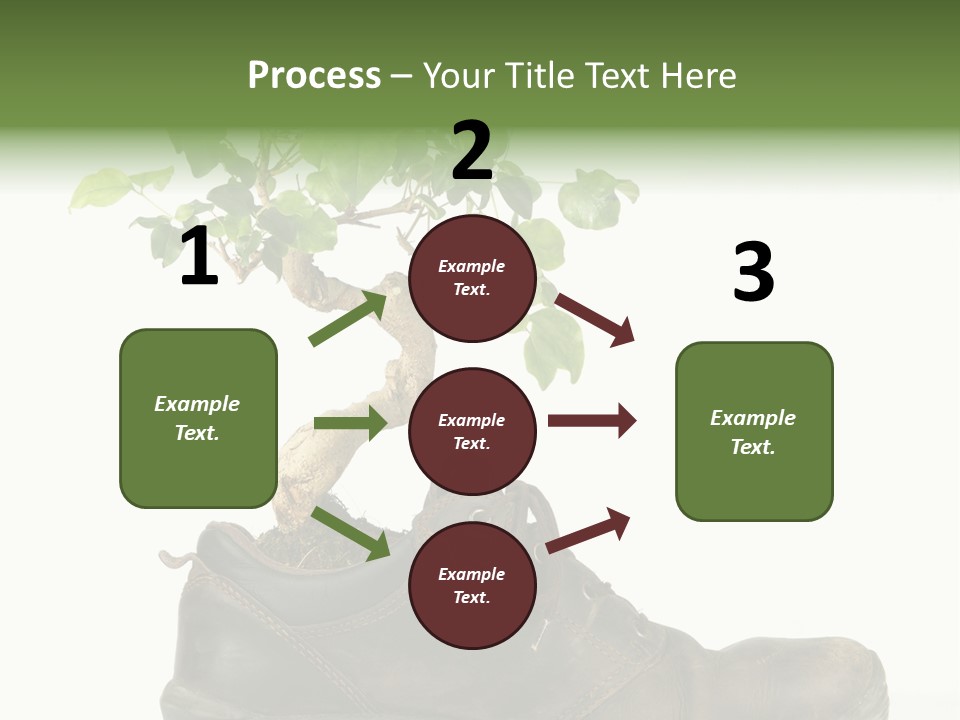 Process – Your Title Text Here

1

Example Text.

2

Example Text.

Example Text.

Example Text.

3

Example Text.